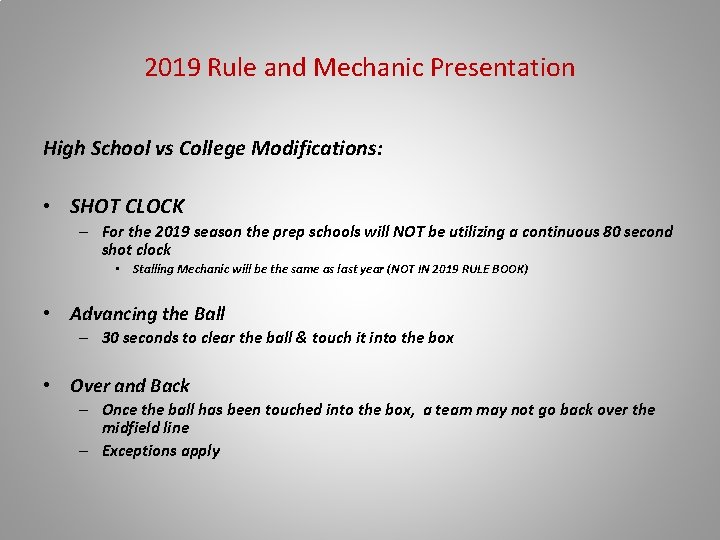 2019 Rule and Mechanic Presentation

High School vs College Modifications:

• SHOT CLOCK
– For the 2019 season the prep schools will NOT be utilizing a continuous 80 second shot clock
• Stalling Mechanic will be the same as last year (NOT IN 2019 RULE BOOK)

• Advancing the Ball
– 30 seconds to clear the ball & touch it into the box

• Over and Back
– Once the ball has been touched into the box, a team may not go back over the midfield line
– Exceptions apply